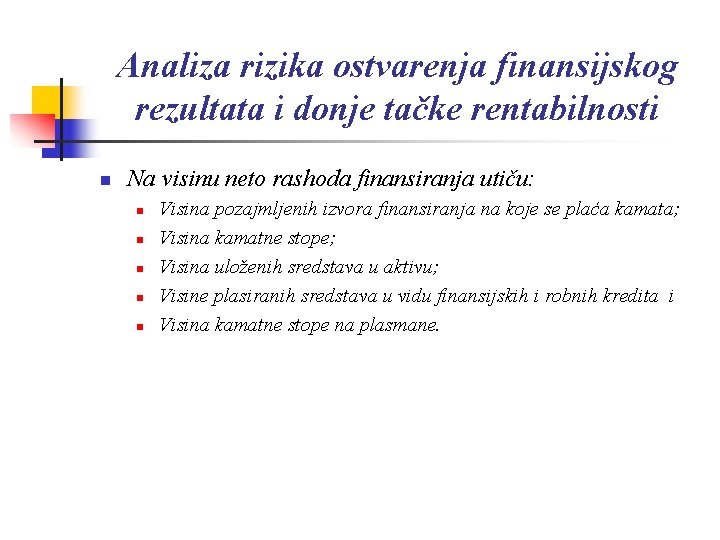 Analiza rizika ostvarenja finansijskog rezultata i donje tačke rentabilnosti

Na visinu neto rashoda finansiranja utiču:

Visina pozajmljenih izvora finansiranja na koje se plaća kamata;

Visina kamatne stope;

Visina uloženih sredstava u aktivu;

Visine plasiranih sredstava u vidu finansijskih i robnih kredita i

Visina kamatne stope na plasmane.